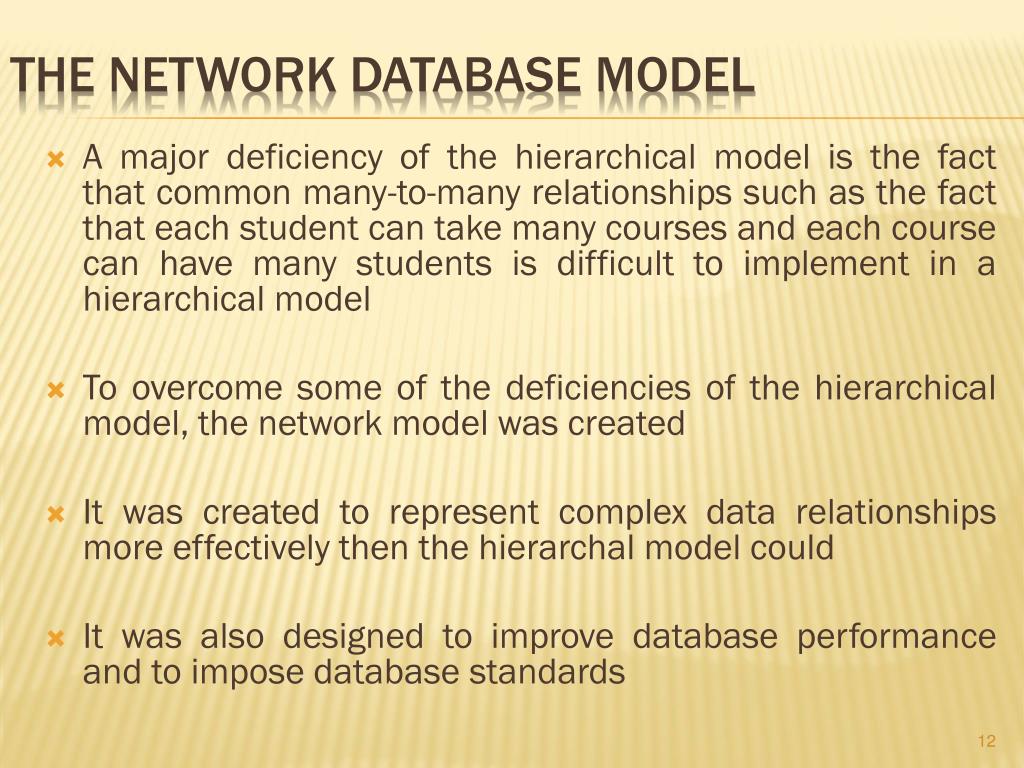 THE NETWORK DATABASE MODEL

A major deficiency of the hierarchical model is the fact that common many-to-many relationships such as the fact that each student can take many courses and each course can have many students is difficult to implement in a hierarchical model

To overcome some of the deficiencies of the hierarchical model, the network model was created

It was created to represent complex data relationships more effectively then the hierarchal model could

It was also designed to improve database performance and to impose database standards

12